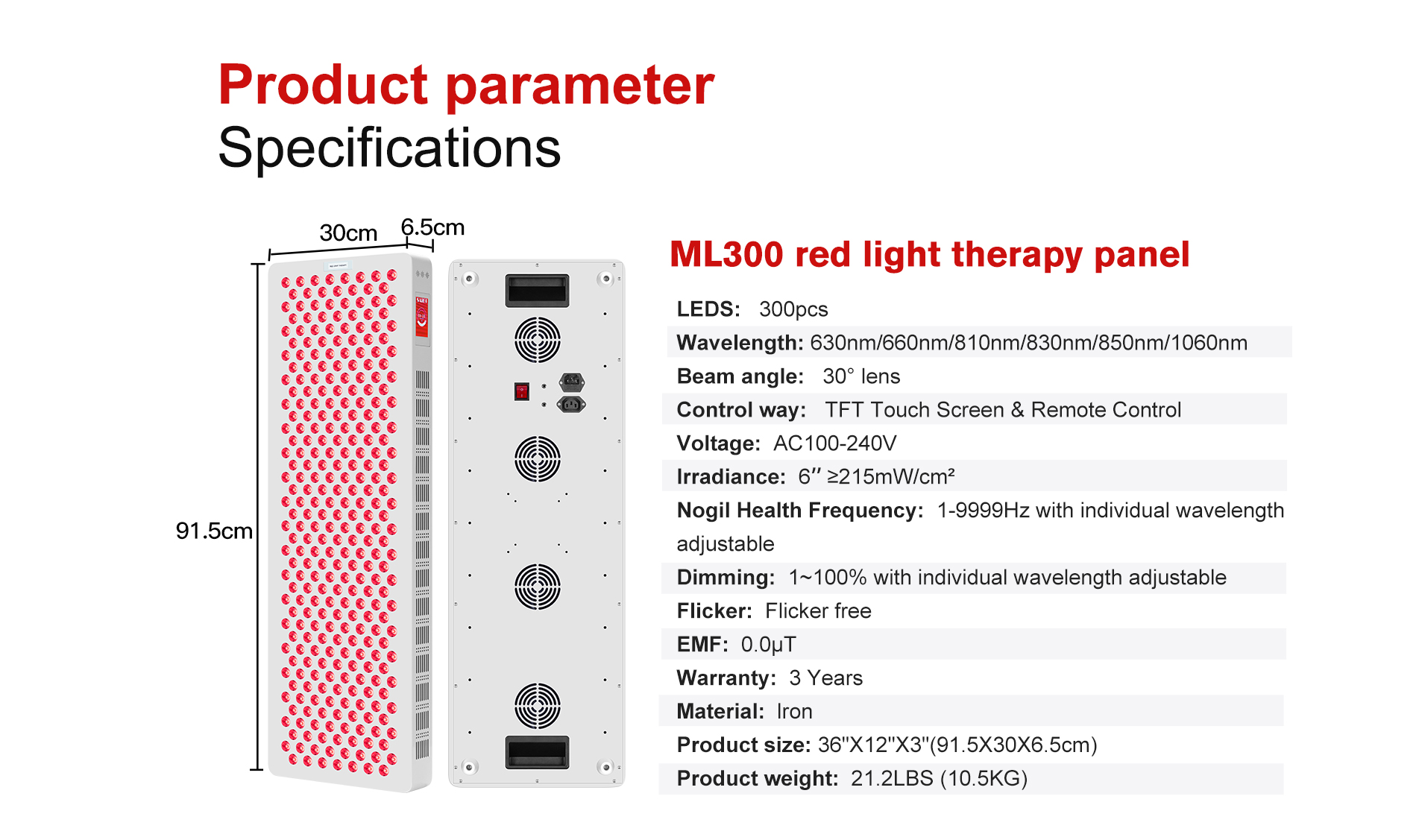 Product parameter
Specifications

30cm
6.5cm
91.5cm

ML300 red light therapy panel

LEDS: 300pcs
Wavelength: 630nm/660nm/810nm/830nm/850nm/1060nm
Beam angle: 30° lens
Control way: TFT Touch Screen & Remote Control
Voltage: AC100-240V
Irradiance: 6″ ≥215mW/cm²
Nogil Health Frequency: 1-9999Hz with individual wavelength adjustable
Dimming: 1~100% with individual wavelength adjustable
Flicker: Flicker free
EMF: 0.0μT
Warranty: 3 Years
Material: Iron
Product size: 36"X12"X3"(91.5X30X6.5cm)
Product weight: 21.2LBS (10.5KG)